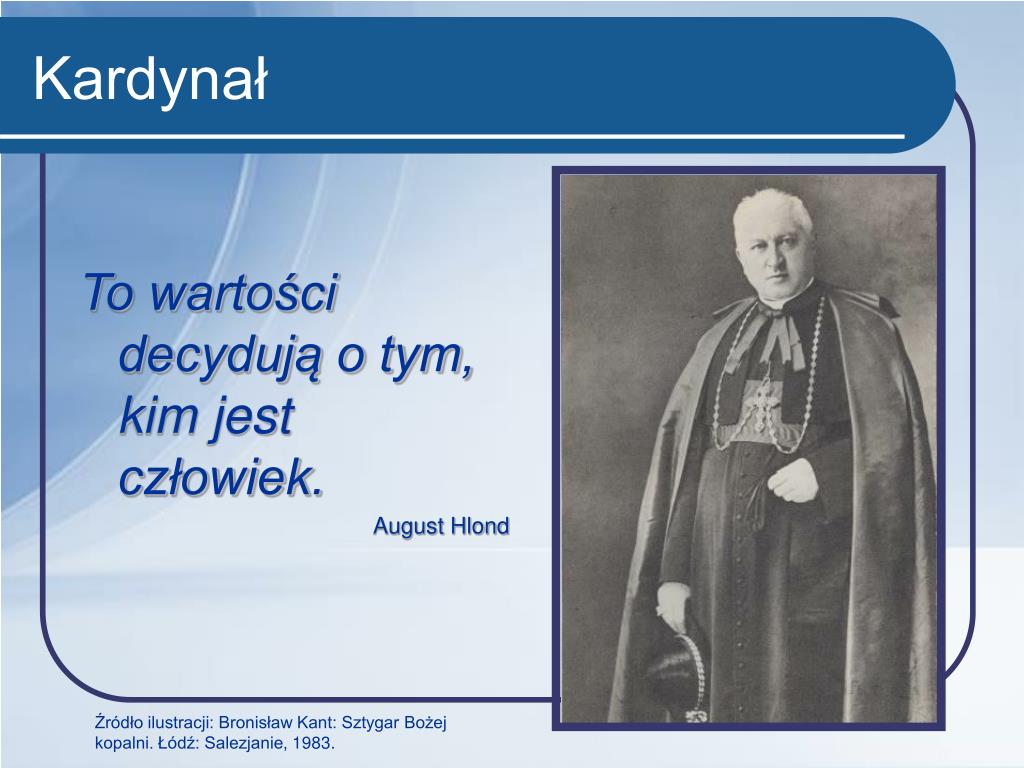 Kardynał

To wartości decydują o tym, kim jest człowiek.

August Hlond

Źródło ilustracji: Bronisław Kant: Sztygar Bożej kopalni. Łódź: Salezjanie, 1983.